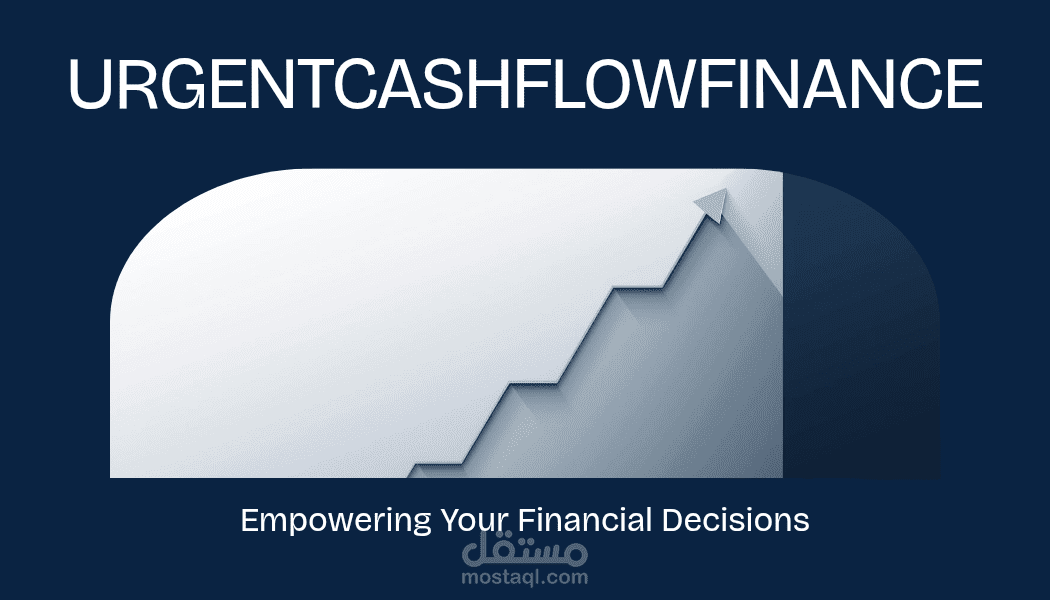 URGENTCASHFLOWFINANCE

Empowering Your Financial Decisions

مستقل
mostaql.com